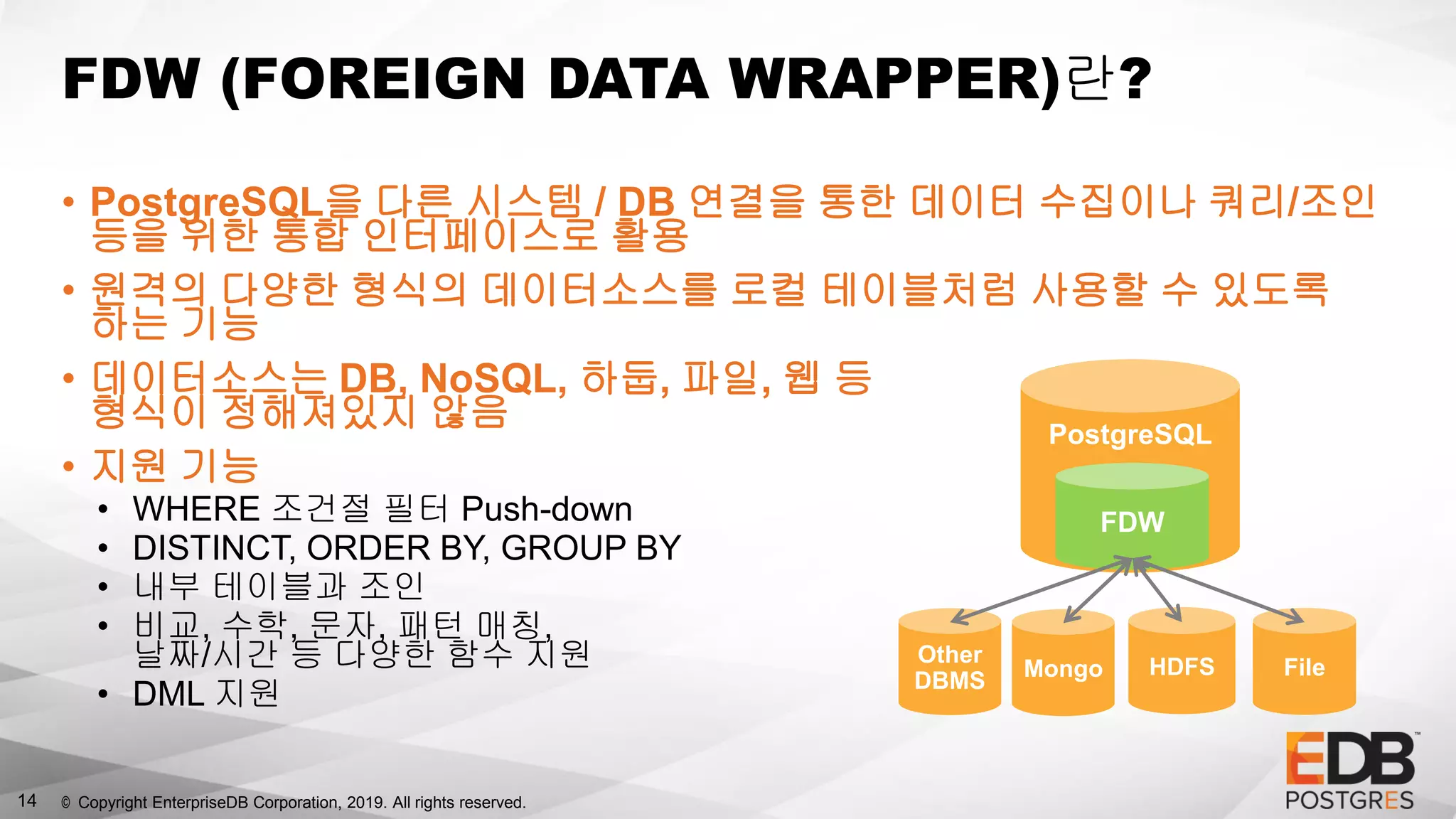 FDW (FOREIGN DATA WRAPPER)란?

• PostgreSQL을 다른 시스템 / DB 연결을 통한 데이터 수집이나 쿼리/조인 등을 위한 통합 인터페이스로 활용

• 원격의 다양한 형식의 데이터소스를 로컬 테이블처럼 사용할 수 있도록 하는 기능

• 데이터소스는 DB, NoSQL, 하둡, 파일, 웹 등 형식이 정해져있지 않음

• 지원 기능
 • WHERE 조건절 필터 Push-down
 • DISTINCT, ORDER BY, GROUP BY
 • 내부 테이블과 조인
 • 비교, 수학, 문자, 패턴 매칭, 날짜/시간 등 다양한 함수 지원
 • DML 지원

PostgreSQL
FDW
Other DBMS
Mongo
HDFS
File

EDB
POSTGRES

14 © Copyright EnterpriseDB Corporation, 2019. All rights reserved.